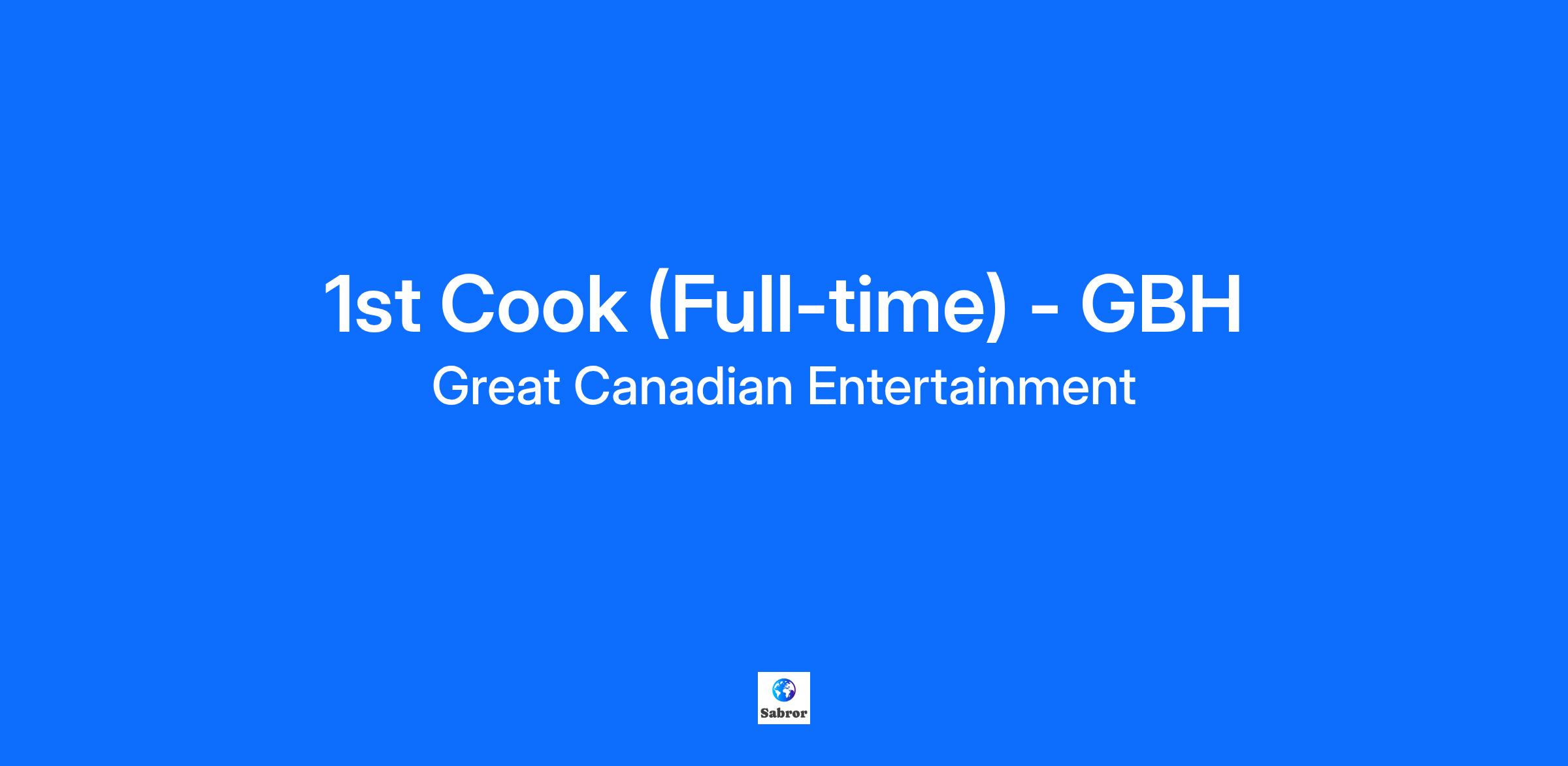 1st Cook (Full-time) - GBH
Great Canadian Entertainment

Sabror